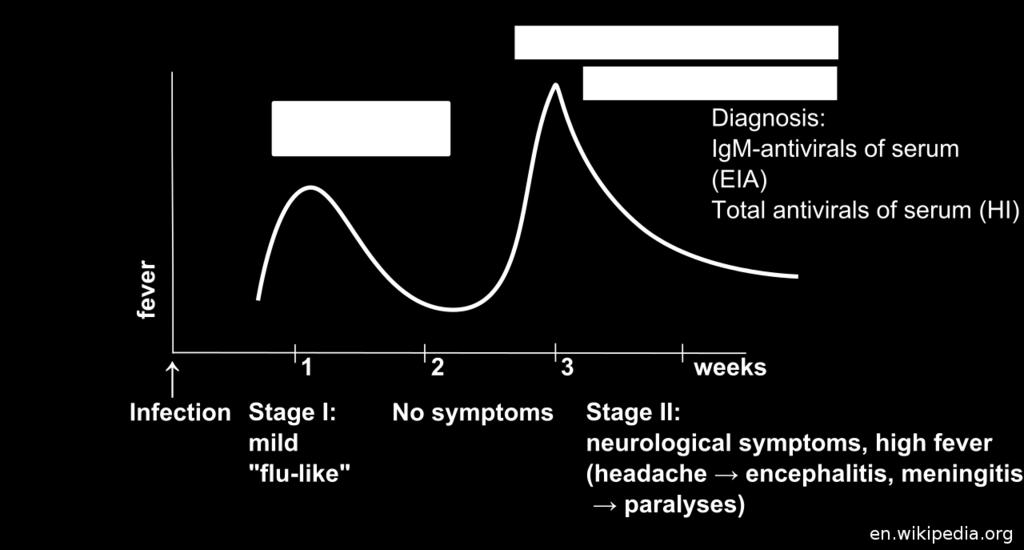 Diagnosis:
IgM-antivirals of serum
(EIA)
Total antivirals of serum (HI)

fever

1
2
3
weeks

↑
Infection

Stage I:
mild
"flu-like"

No symptoms

Stage II:
neurological symptoms, high fever
(headache → encephalitis, meningitis
→ paralyses)

en.wikipedia.org